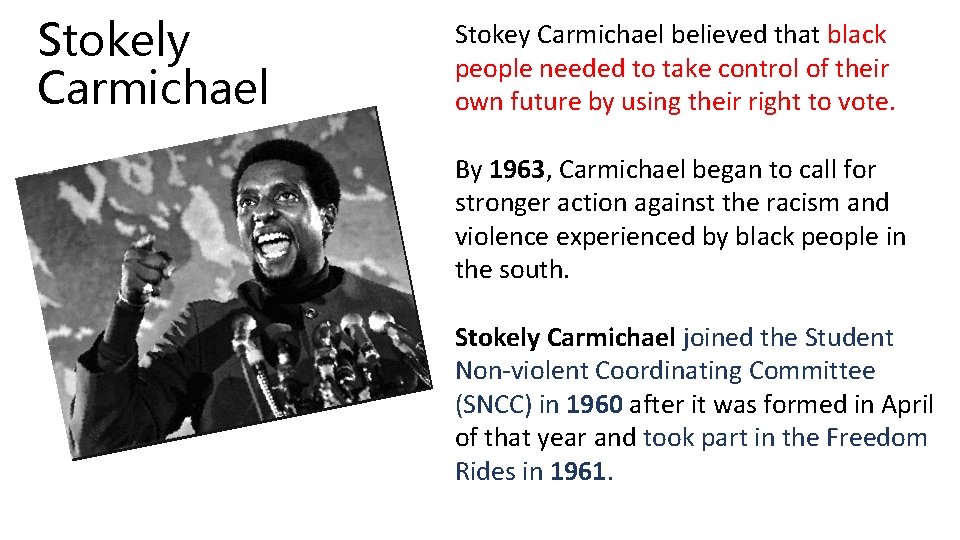 Stokely Carmichael

Stokey Carmichael believed that black people needed to take control of their own future by using their right to vote.

By 1963, Carmichael began to call for stronger action against the racism and violence experienced by black people in the south.

Stokely Carmichael joined the Student Non-violent Coordinating Committee (SNCC) in 1960 after it was formed in April of that year and took part in the Freedom Rides in 1961.